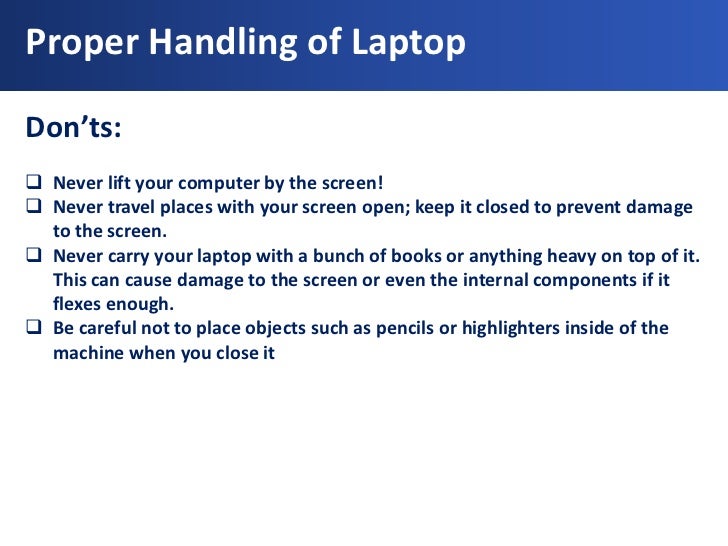 Proper Handling of Laptop

Don’ts:

❑ Never lift your computer by the screen!
❑ Never travel places with your screen open; keep it closed to prevent damage to the screen.
❑ Never carry your laptop with a bunch of books or anything heavy on top of it. This can cause damage to the screen or even the internal components if it flexes enough.
❑ Be careful not to place objects such as pencils or highlighters inside of the machine when you close it